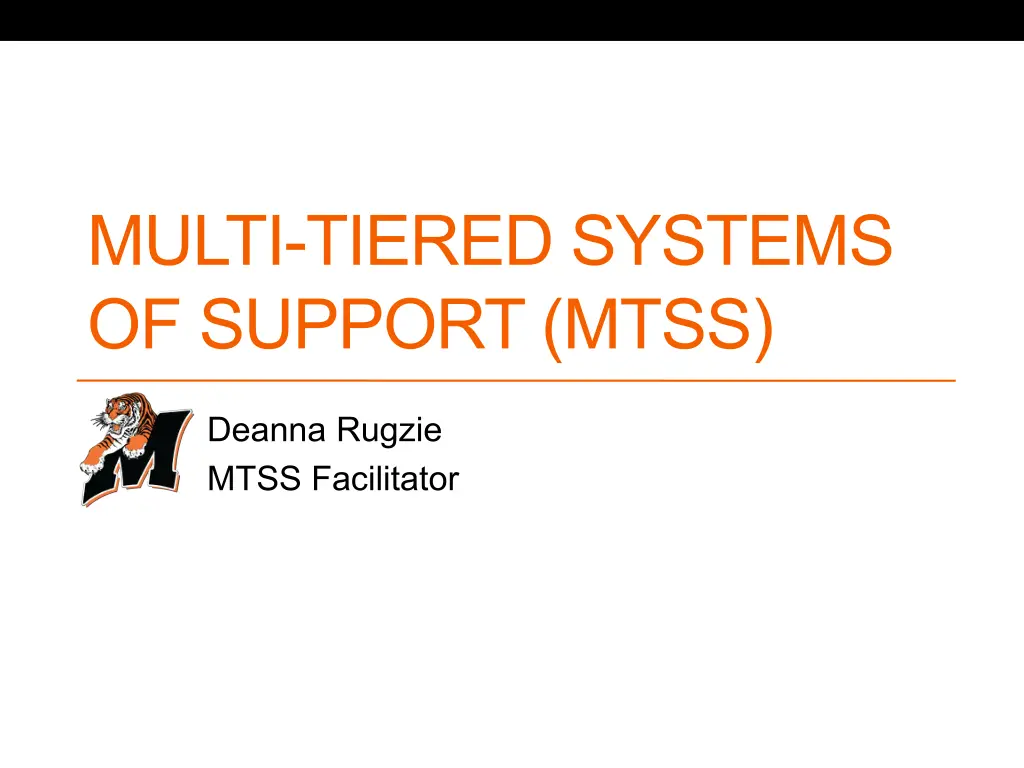 MULTI-TIERED SYSTEMS OF SUPPORT (MTSS)

M

Deanna Rugzie
MTSS Facilitator